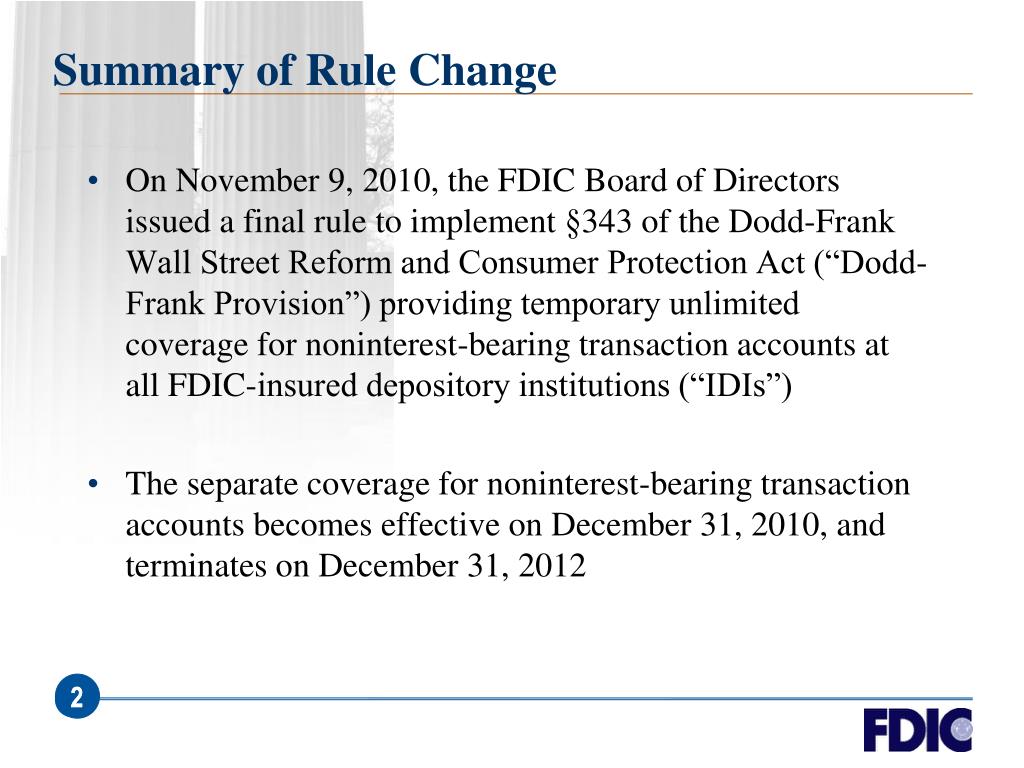 Summary of Rule Change

• On November 9, 2010, the FDIC Board of Directors issued a final rule to implement §343 of the Dodd-Frank Wall Street Reform and Consumer Protection Act (“Dodd-Frank Provision”) providing temporary unlimited coverage for noninterest-bearing transaction accounts at all FDIC-insured depository institutions (“IDIs”)

• The separate coverage for noninterest-bearing transaction accounts becomes effective on December 31, 2010, and terminates on December 31, 2012

2

FDIC